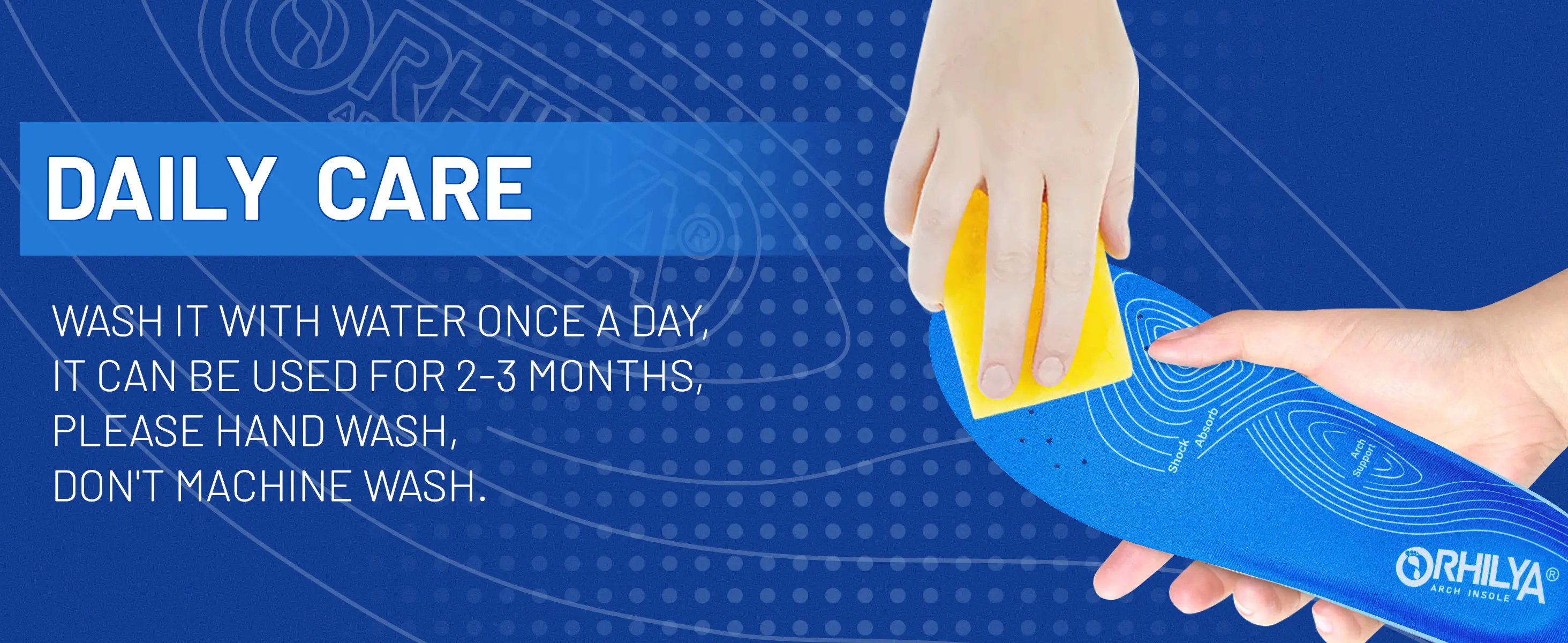 DAILY CARE

WASH IT WITH WATER ONCE A DAY,
IT CAN BE USED FOR 2-3 MONTHS,
PLEASE HAND WASH,
DON'T MACHINE WASH.

Shock Absorb

Arch Support

ORHILYA®
ARCH INSOLE